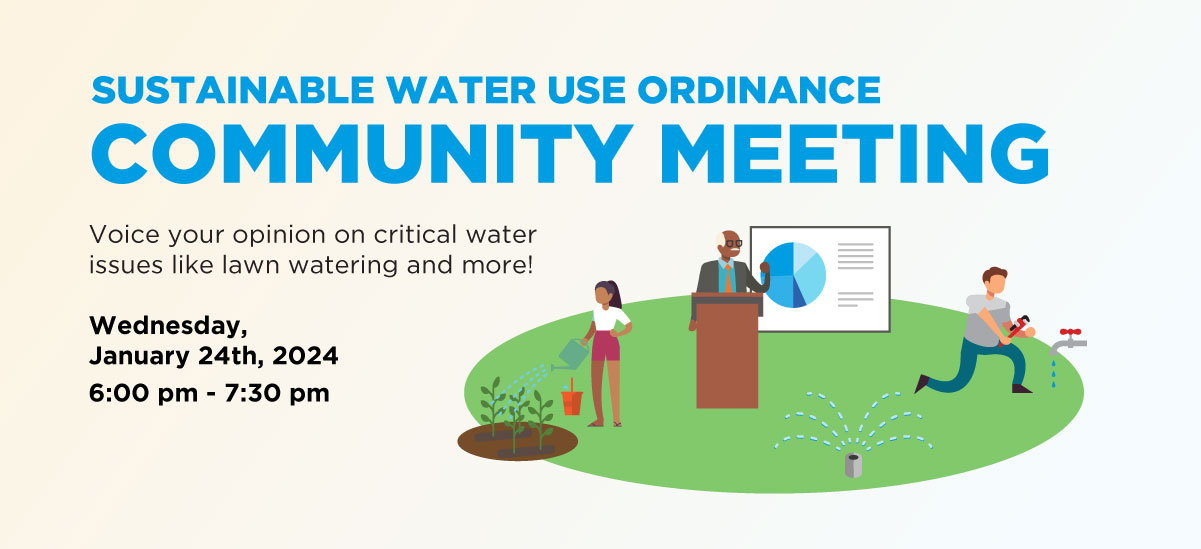 SUSTAINABLE WATER USE ORDINANCE
COMMUNITY MEETING

Voice your opinion on critical water issues like lawn watering and more!

Wednesday,
January 24th, 2024
6:00 pm - 7:30 pm